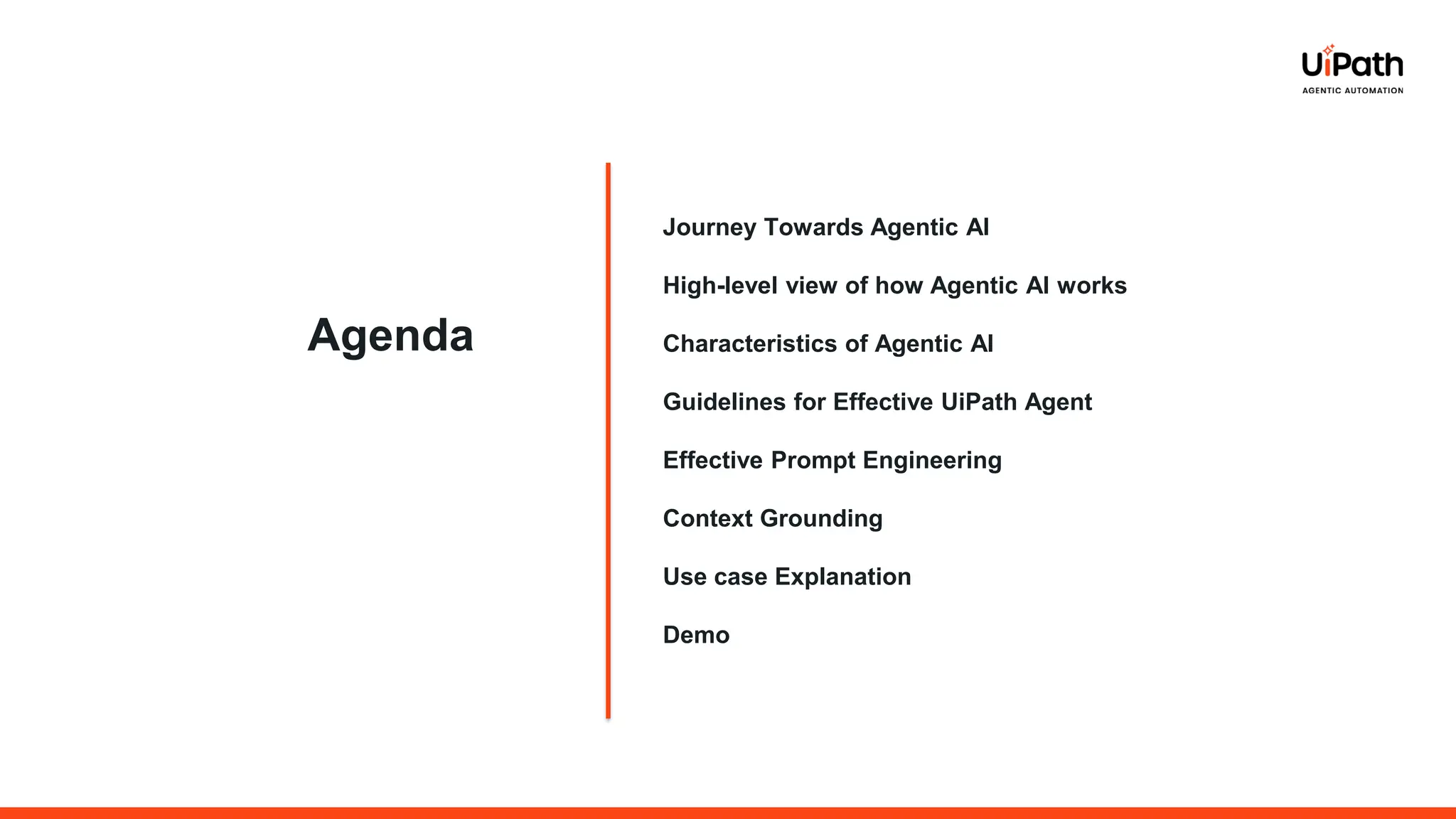 UiPath
AGENTIC AUTOMATION

Agenda

Journey Towards Agentic AI

High-level view of how Agentic AI works

Characteristics of Agentic AI

Guidelines for Effective UiPath Agent

Effective Prompt Engineering

Context Grounding

Use case Explanation

Demo